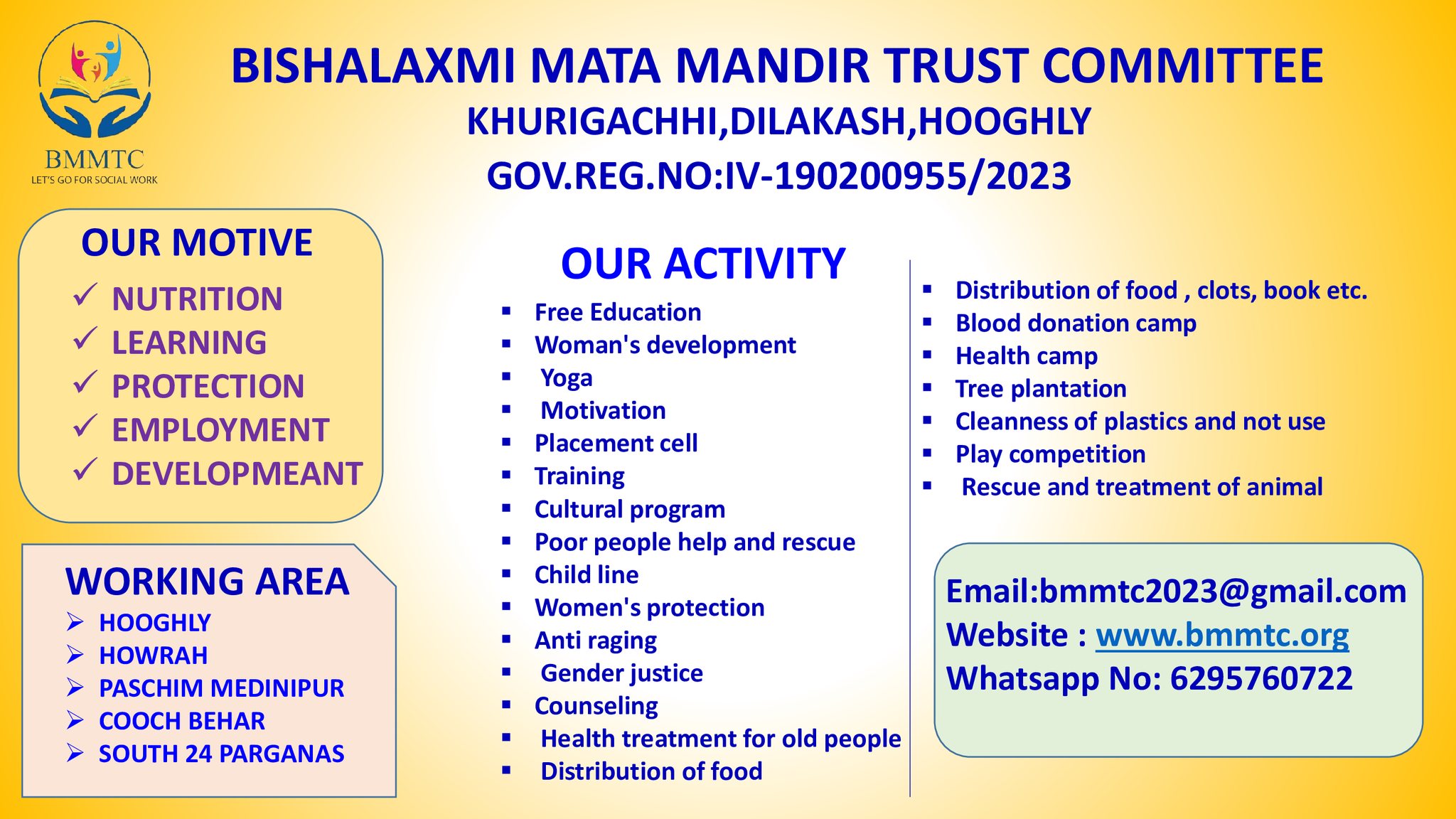 BMMTC
LET'S GO FOR SOCIAL WORK

BISHALAXMI MATA MANDIR TRUST COMMITTEE
KHURIGACHHI,DILAKASH,HOOGHLY
GOV.REG.NO:IV-190200955/2023

OUR MOTIVE
✓ NUTRITION
✓ LEARNING
✓ PROTECTION
✓ EMPLOYMENT
✓ DEVELOPMEANT

WORKING AREA
➢ HOOGHLY
➢ HOWRAH
➢ PASCHIM MEDINIPUR
➢ COOCH BEHAR
➢ SOUTH 24 PARGANAS

OUR ACTIVITY
▪ Free Education
▪ Woman's development
▪ Yoga
▪ Motivation
▪ Placement cell
▪ Training
▪ Cultural program
▪ Poor people help and rescue
▪ Child line
▪ Women's protection
▪ Anti raging
▪ Gender justice
▪ Counseling
▪ Health treatment for old people
▪ Distribution of food

▪ Distribution of food , clots, book etc.
▪ Blood donation camp
▪ Health camp
▪ Tree plantation
▪ Cleanness of plastics and not use
▪ Play competition
▪ Rescue and treatment of animal

Email:bmmtc2023@gmail.com
Website : www.bmmtc.org
Whatsapp No: 6295760722